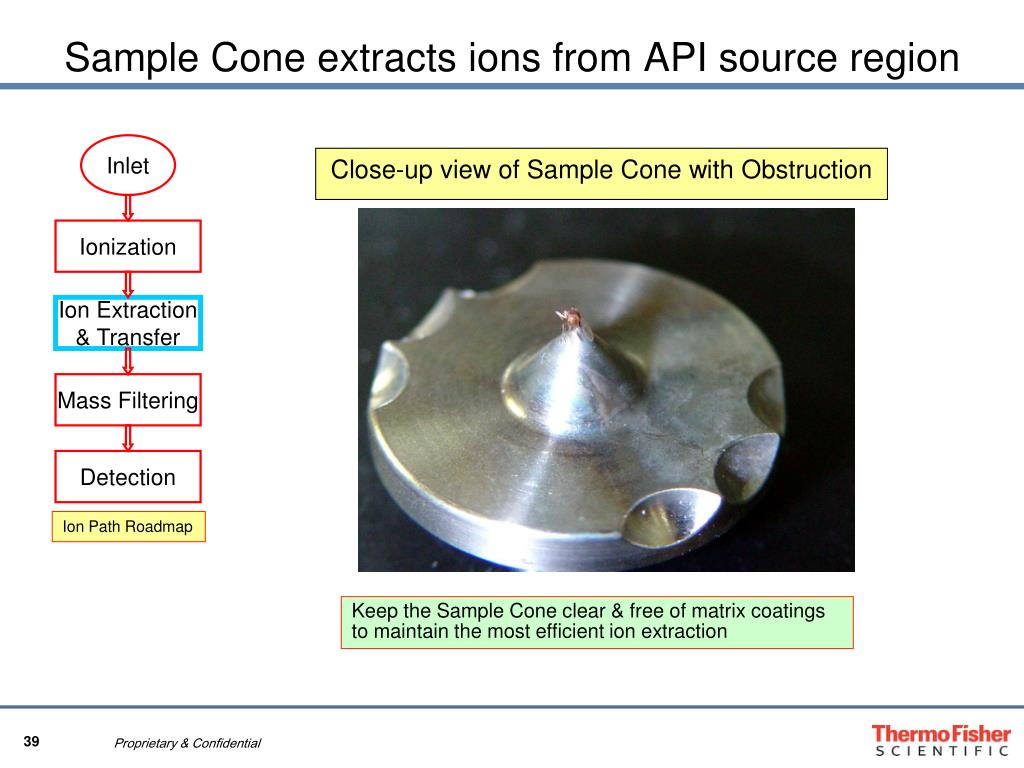 Sample Cone extracts ions from API source region

Inlet

Ionization

Ion Extraction & Transfer

Mass Filtering

Detection

Ion Path Roadmap

Close-up view of Sample Cone with Obstruction

Keep the Sample Cone clear & free of matrix coatings to maintain the most efficient ion extraction

39

Proprietary & Confidential

ThermoFisher SCIENTIFIC